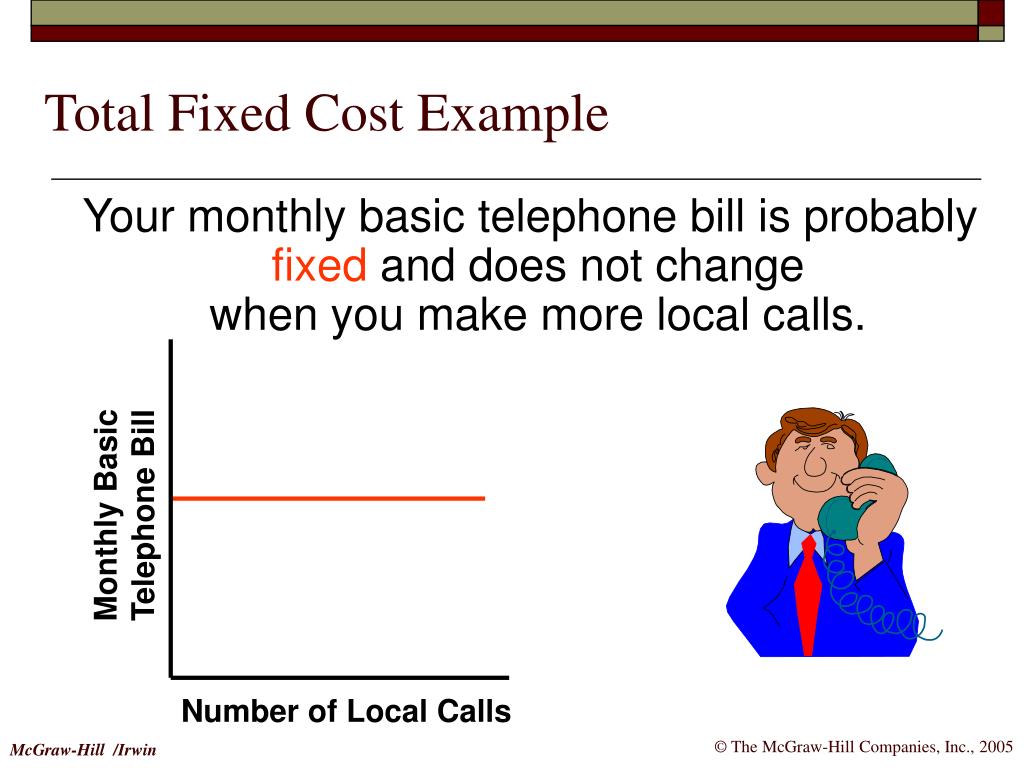 Total Fixed Cost Example

Your monthly basic telephone bill is probably fixed and does not change when you make more local calls.

Monthly Basic Telephone Bill

Number of Local Calls

McGraw-Hill /Irwin

© The McGraw-Hill Companies, Inc., 2005